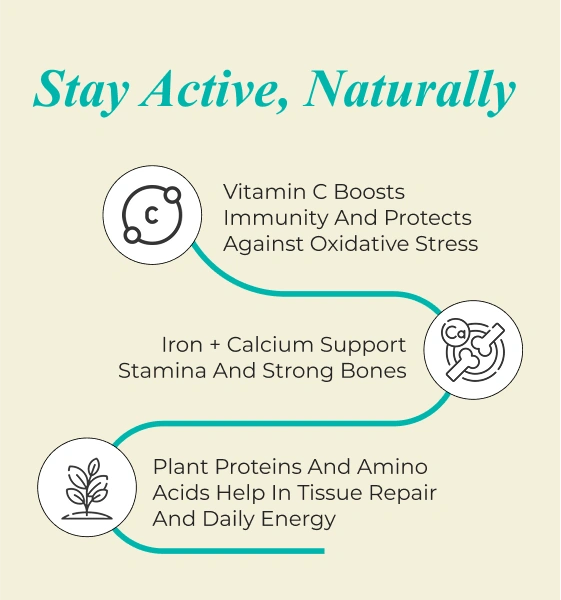 Stay Active, Naturally

C

Vitamin C Boosts Immunity And Protects Against Oxidative Stress

Ca

Iron + Calcium Support Stamina And Strong Bones

Plant Proteins And Amino Acids Help In Tissue Repair And Daily Energy